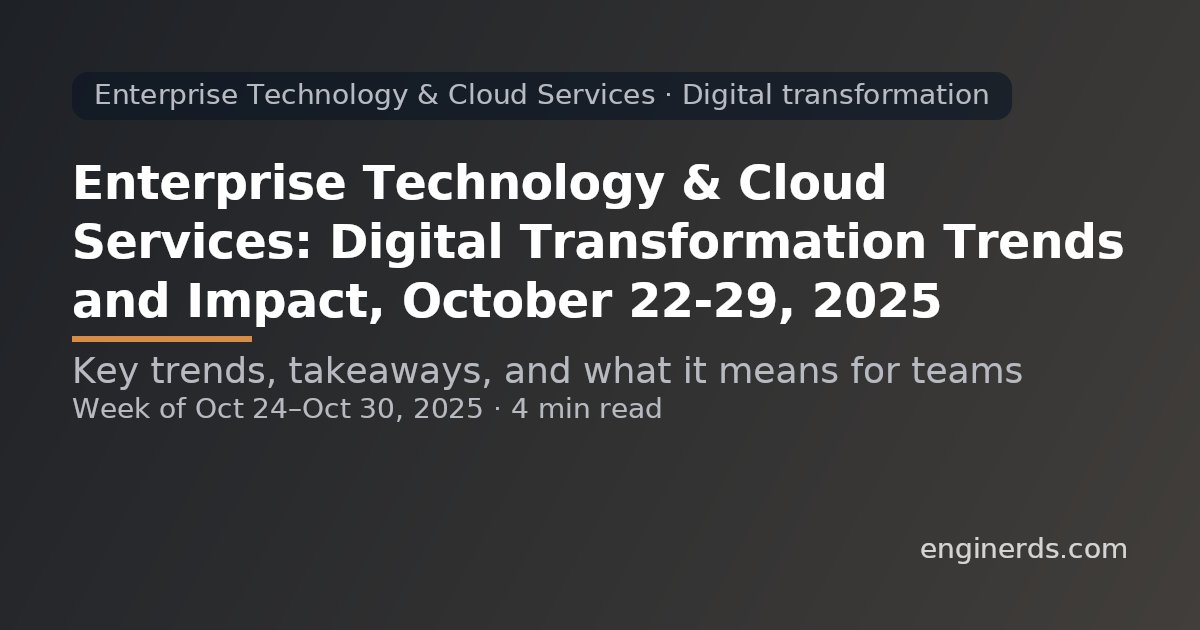 Enterprise Technology & Cloud Services · Digital transformation

Enterprise Technology & Cloud Services: Digital Transformation Trends and Impact, October 22-29, 2025

Key trends, takeaways, and what it means for teams
Week of Oct 24–Oct 30, 2025 · 4 min read

enginerds.com